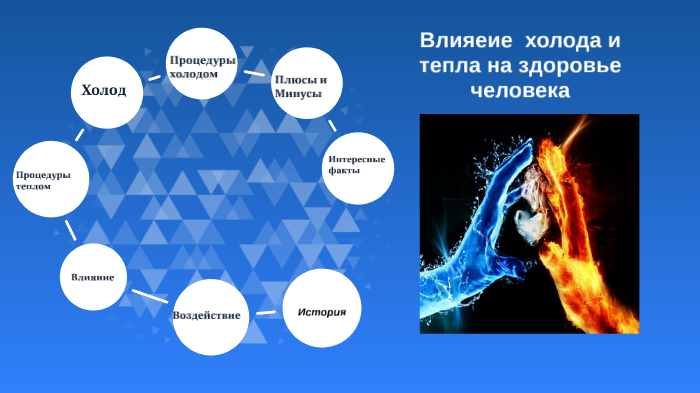 Влияеие холода и тепла на здоровье человека

Холод

Процедуры холодом

Плюсы и Минусы

Интересные факты

История

Воздействие

Влияние

Процедуры теплом